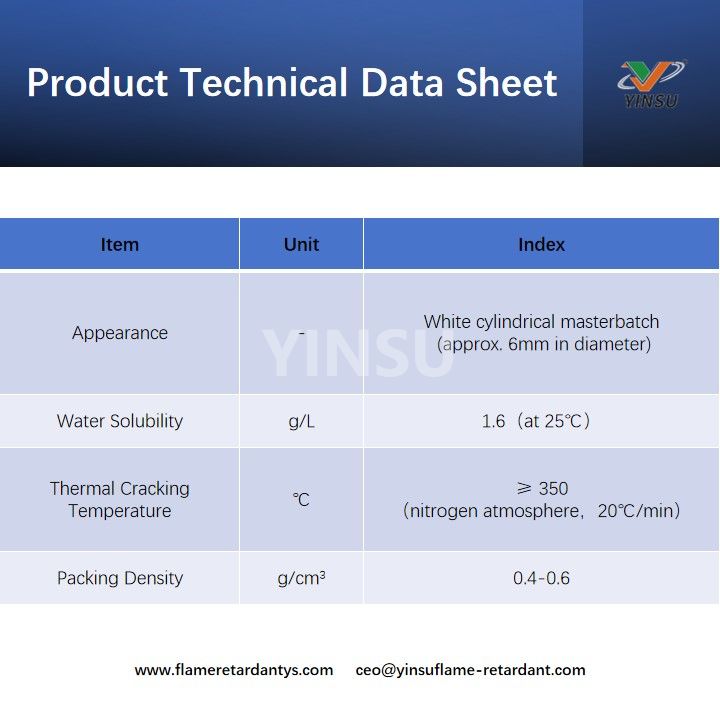 Product Technical Data Sheet

YINSU

| Item | Unit | Index |
|---|---|---|
| Appearance | - | White cylindrical masterbatch (approx. 6mm in diameter) |
| Water Solubility | g/L | 1.6（at 25℃） |
| Thermal Cracking Temperature | ℃ | ≥ 350 （nitrogen atmosphere， 20℃/min） |
| Packing Density | g/cm³ | 0.4-0.6 |

YINSU

www.flameretardantys.com ceo@yinsuflame-retardant.com